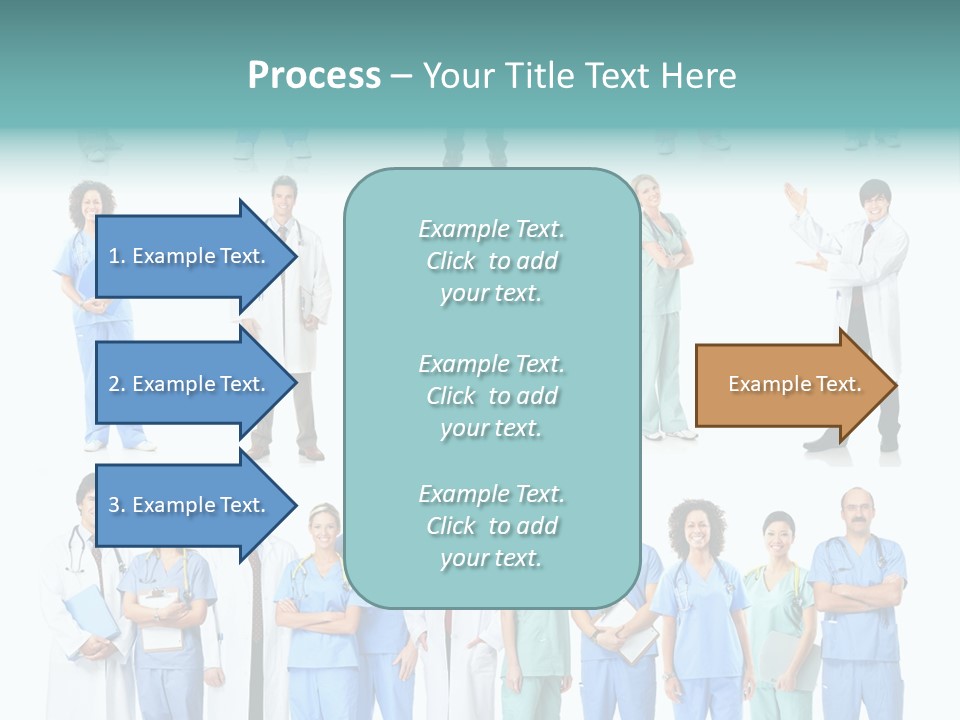 Process – Your Title Text Here

1. Example Text.

2. Example Text.

3. Example Text.

Example Text. Click to add your text.

Example Text. Click to add your text.

Example Text. Click to add your text.

Example Text.